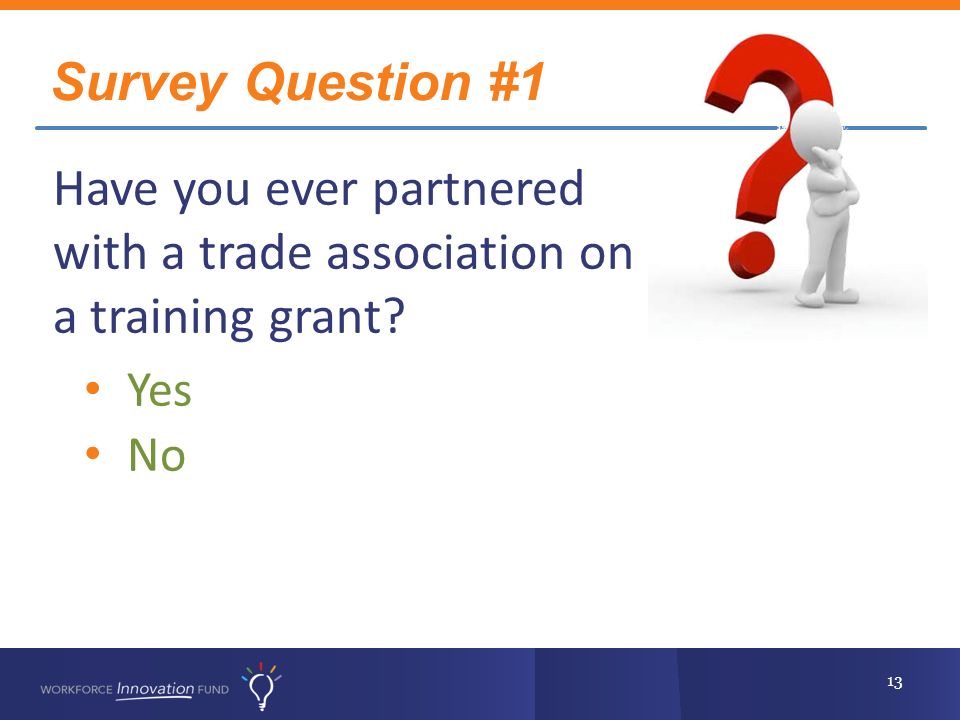 Survey Question #1

Have you ever partnered with a trade association on a training grant?

• Yes
• No

WORKFORCE Innovation FUND

13